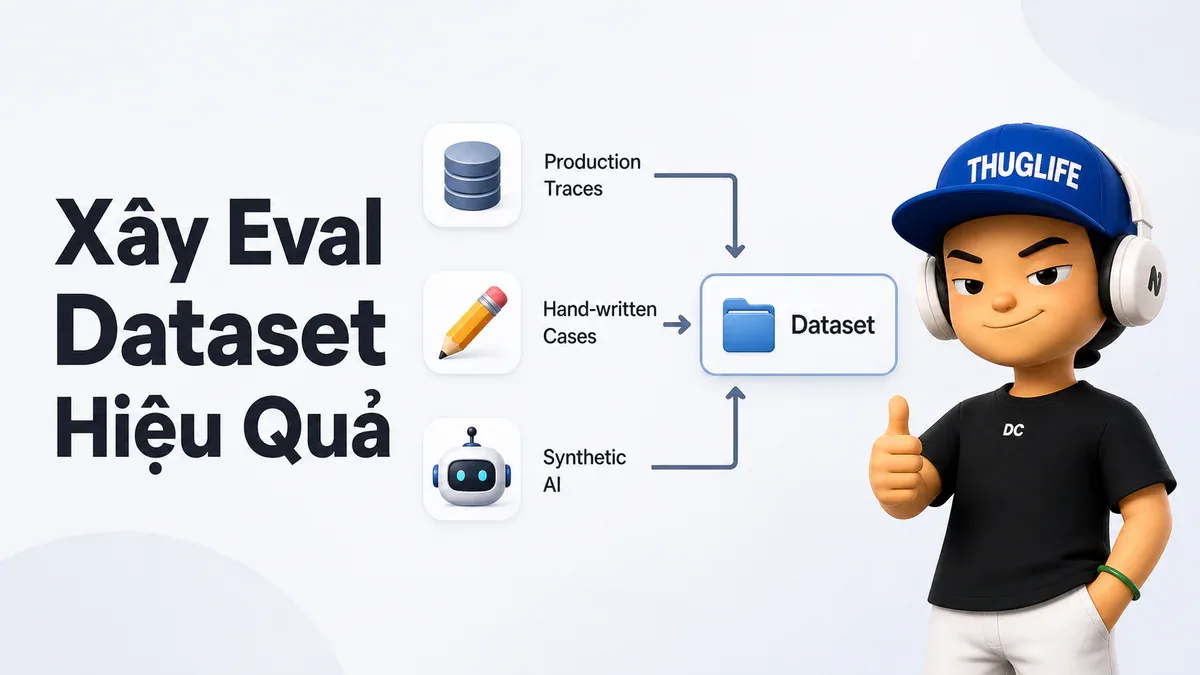 Xây Eval Dataset Hiệu Quả

Production Traces

Hand-written Cases

Synthetic AI

Dataset

THUGLIFE

DC